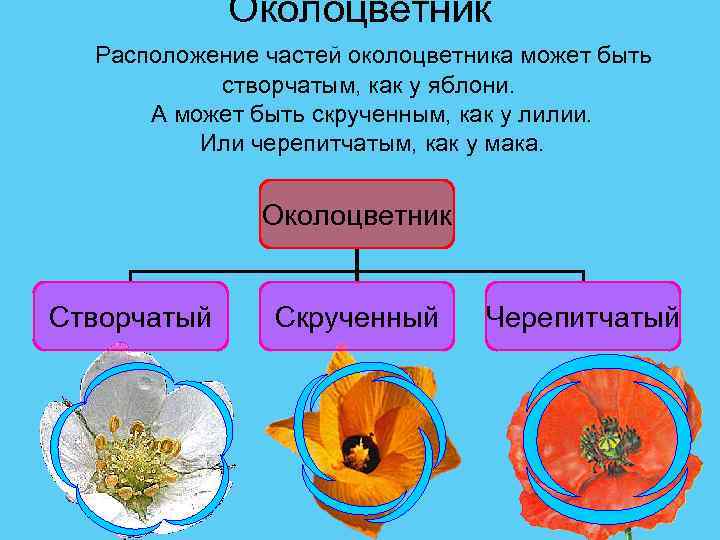 Околоцветник

Расположение частей околоцветника может быть створчатым, как у яблони.
А может быть скрученным, как у лилии.
Или черепитчатым, как у мака.

Околоцветник

Створчатый

Скрученный

Черепитчатый